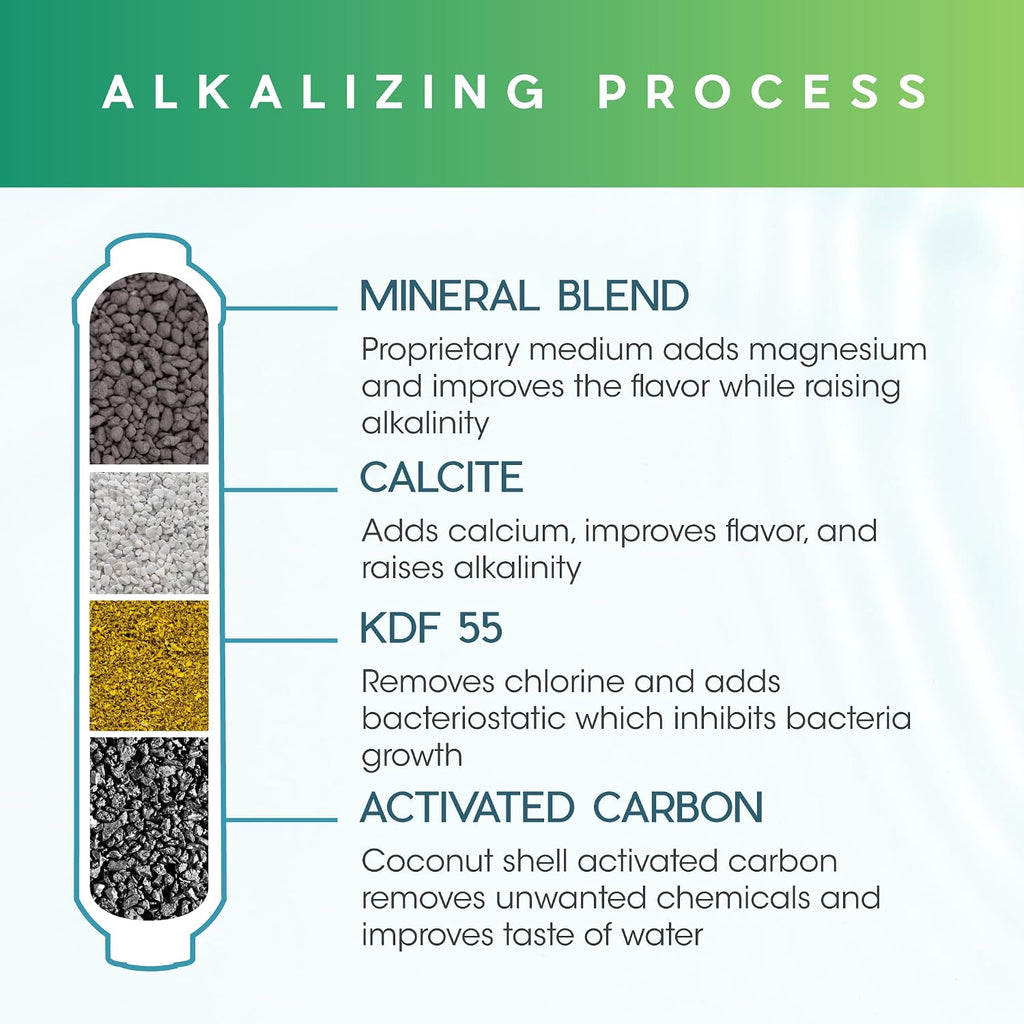 ALKALIZING PROCESS

MINERAL BLEND

Proprietary medium adds magnesium and improves the flavor while raising alkalinity

CALCITE

Adds calcium, improves flavor, and raises alkalinity

KDF 55

Removes chlorine and adds bacteriostatic which inhibits bacteria growth

ACTIVATED CARBON

Coconut shell activated carbon removes unwanted chemicals and improves taste of water